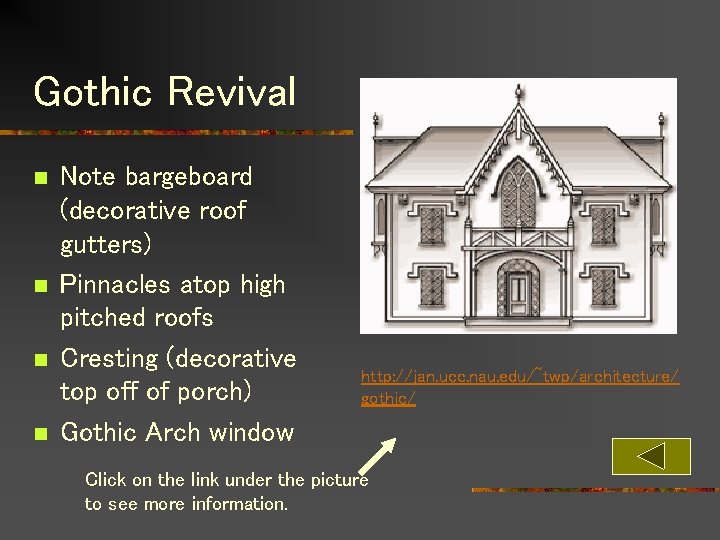 Gothic Revival

Note bargeboard (decorative roof gutters)

Pinnacles atop high pitched roofs

Cresting (decorative top off of porch)

Gothic Arch window

http://jan.ucc.nau.edu/~twp/architecture/gothic/

Click on the link under the picture to see more information.